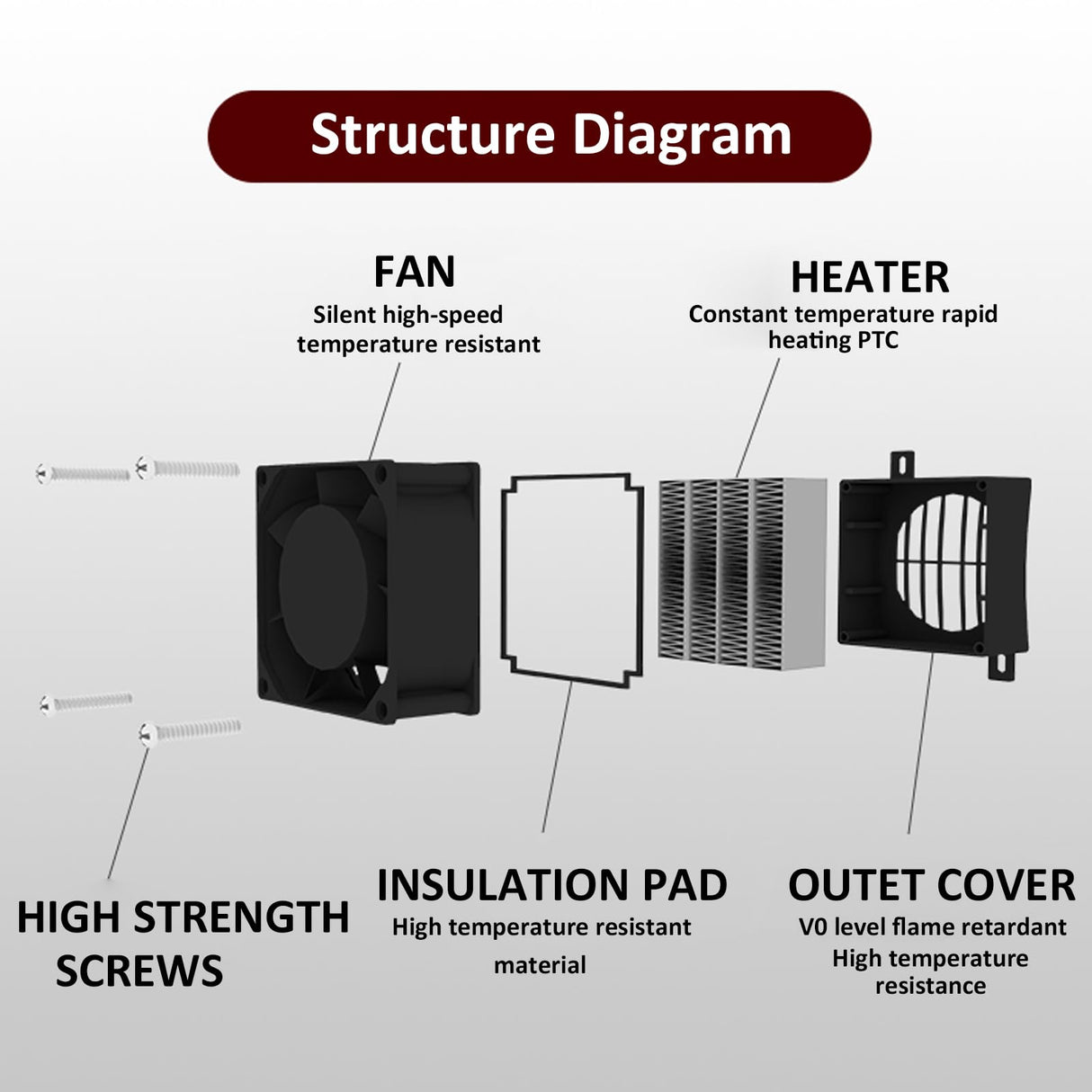 Structure Diagram

FAN
Silent high-speed temperature resistant

HEATER
Constant temperature rapid heating PTC

HIGH STRENGTH SCREWS

INSULATION PAD
High temperature resistant material

OUTET COVER
V0 level flame retardant
High temperature resistance